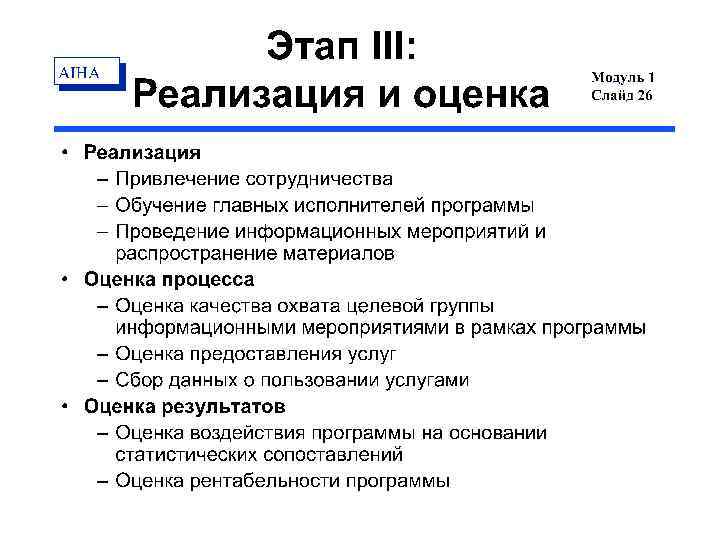 AIHA

Этап III: Реализация и оценка

Модуль 1
Слайд 26

• Реализация
– Привлечение сотрудничества
– Обучение главных исполнителей программы
– Проведение информационных мероприятий и распространение материалов
• Оценка процесса
– Оценка качества охвата целевой группы информационными мероприятиями в рамках программы
– Оценка предоставления услуг
– Сбор данных о пользовании услугами
• Оценка результатов
– Оценка воздействия программы на основании статистических сопоставлений
– Оценка рентабельности программы